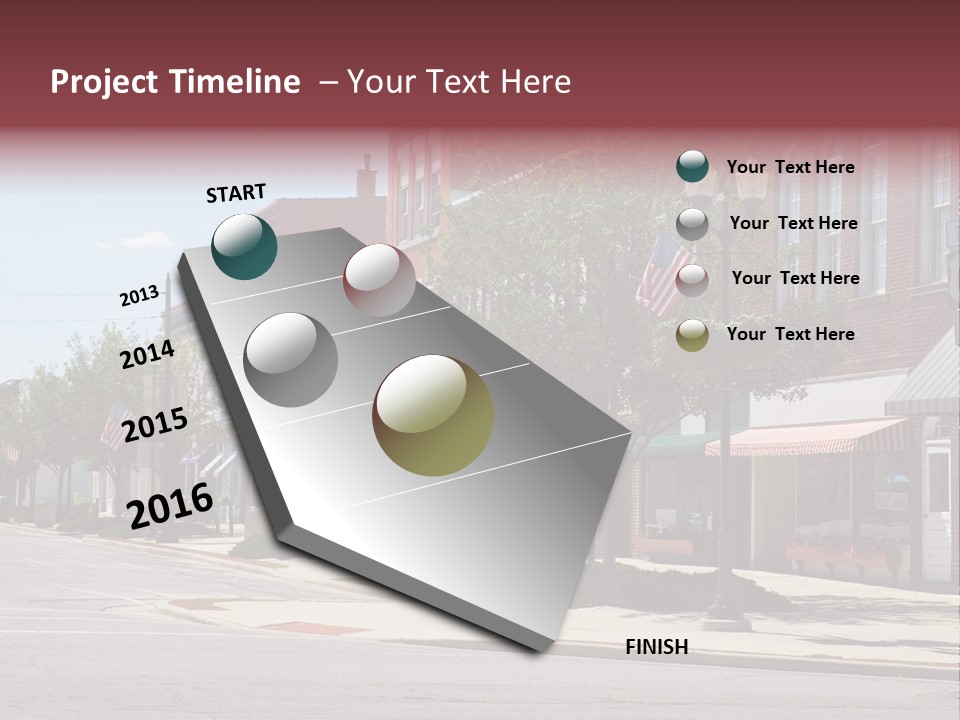 Project Timeline – Your Text Here

START

2013

2014

2015

2016

FINISH

Your Text Here

Your Text Here

Your Text Here

Your Text Here